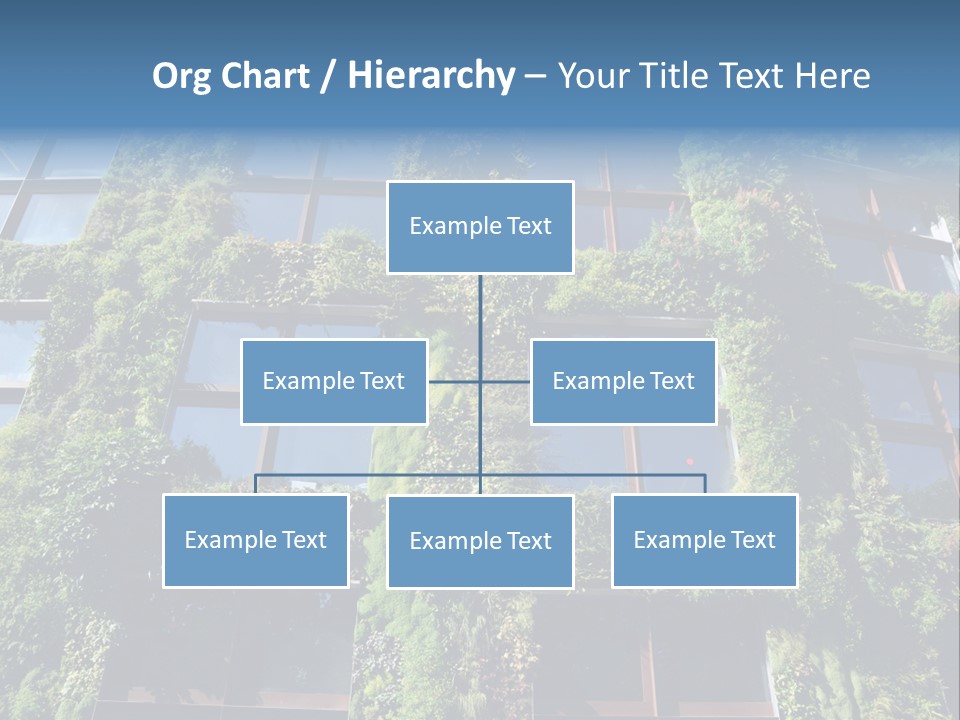 Org Chart / Hierarchy – Your Title Text Here

Example Text

Example Text

Example Text

Example Text

Example Text

Example Text